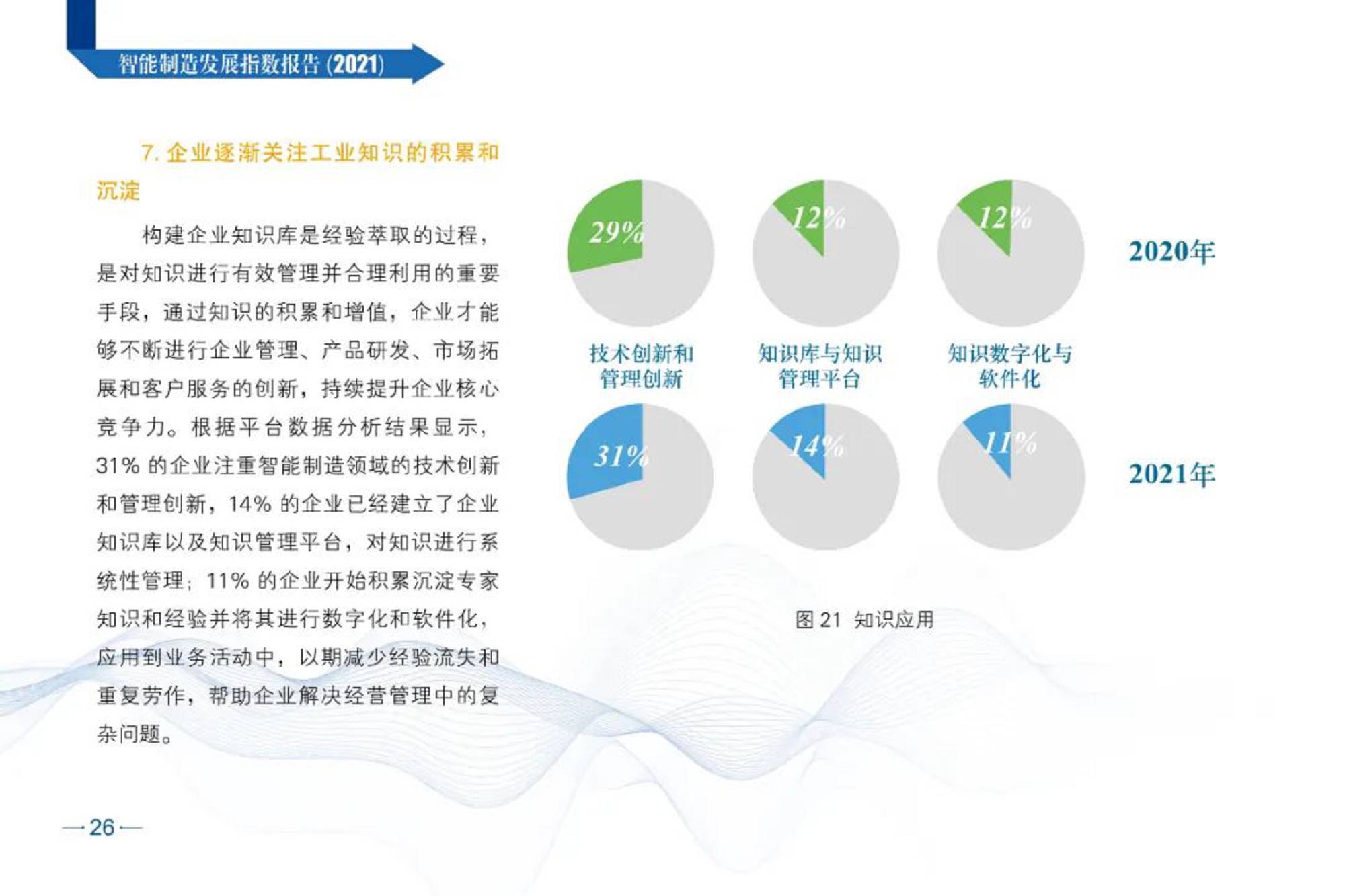 智能制造发展指数报告 (2021)

7. 企业逐渐关注工业知识的积累和沉淀

构建企业知识库是经验萃取的过程，是对知识进行有效管理并合理利用的重要手段，通过知识的积累和增值，企业才能够不断进行企业管理、产品研发、市场拓展和客户服务的创新，持续提升企业核心竞争力。根据平台数据分析结果显示，31% 的企业注重智能制造领域的技术创新和管理创新，14% 的企业已经建立了企业知识库以及知识管理平台，对知识进行系统性管理；11% 的企业开始积累沉淀专家知识和经验并将其进行数字化和软件化，应用到业务活动中，以期减少经验流失和重复劳作，帮助企业解决经营管理中的复杂问题。

29%
12%
12%
2020年

技术创新和管理创新
知识库与知识管理平台
知识数字化与软件化

31%
14%
11%
2021年

图 21 知识应用

—26—